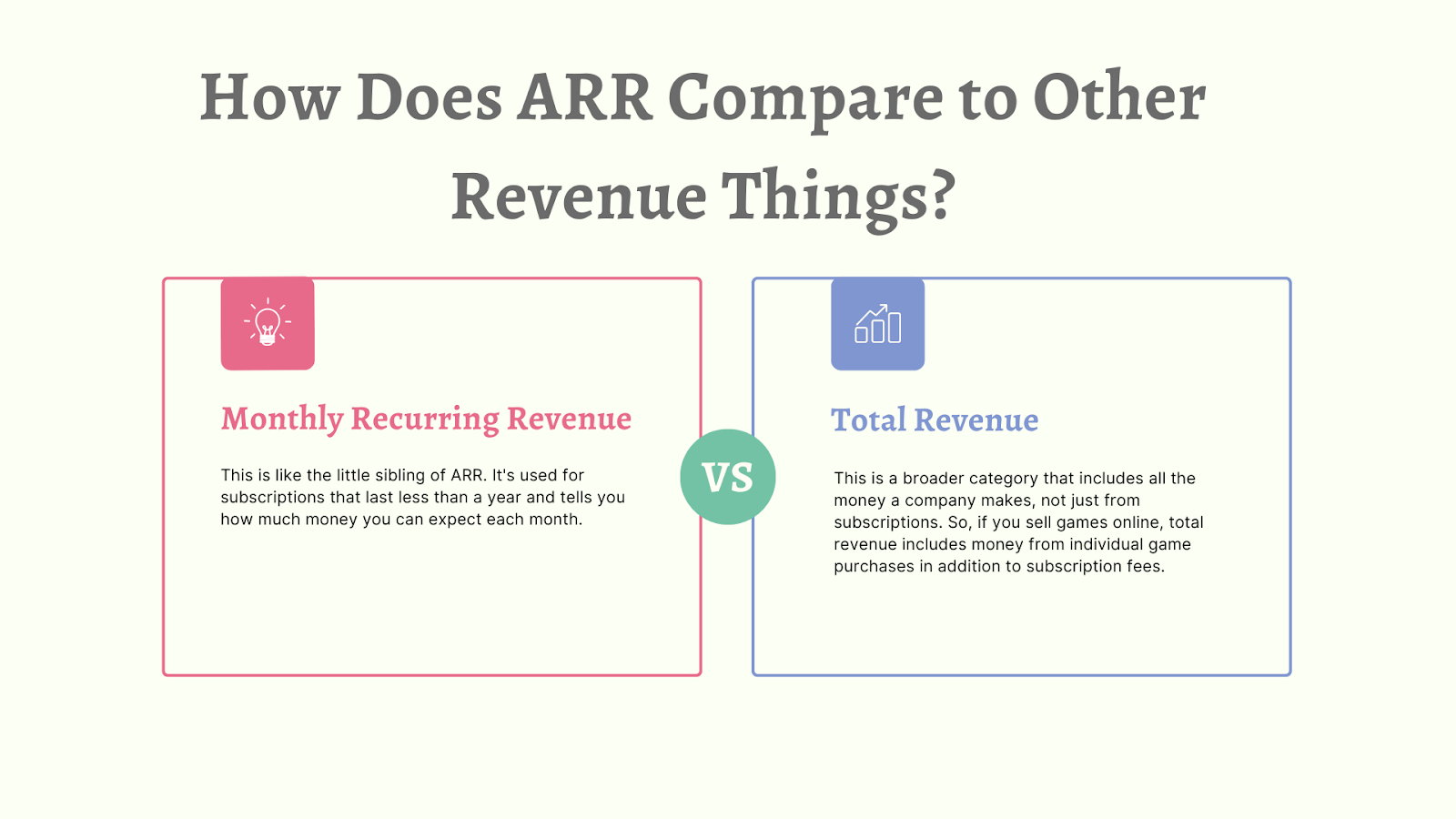 How Does ARR Compare to Other Revenue Things?

Monthly Recurring Revenue

This is like the little sibling of ARR. It's used for subscriptions that last less than a year and tells you how much money you can expect each month.

VS

Total Revenue

This is a broader category that includes all the money a company makes, not just from subscriptions. So, if you sell games online, total revenue includes money from individual game purchases in addition to subscription fees.